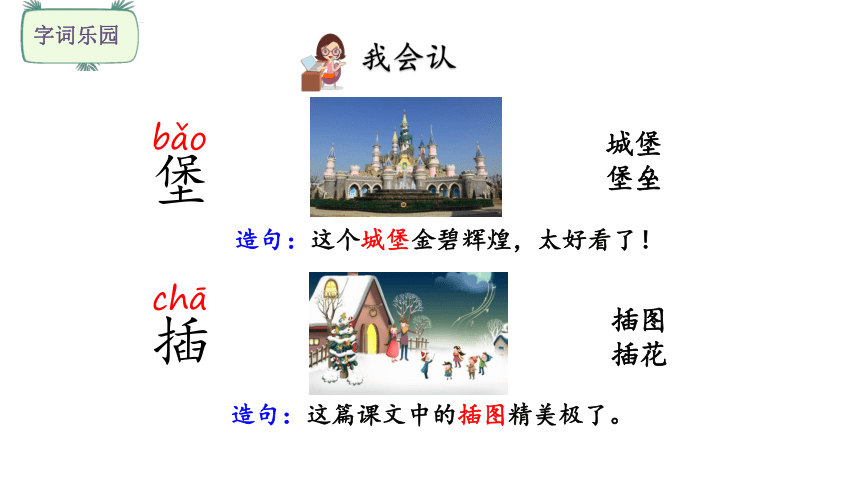 字词乐园

我会认

bǎo
堡

城堡
堡垒

造句：这个城堡金碧辉煌，太好看了！

chā
插

插图
插花

造句：这篇课文中的插图精美极了。